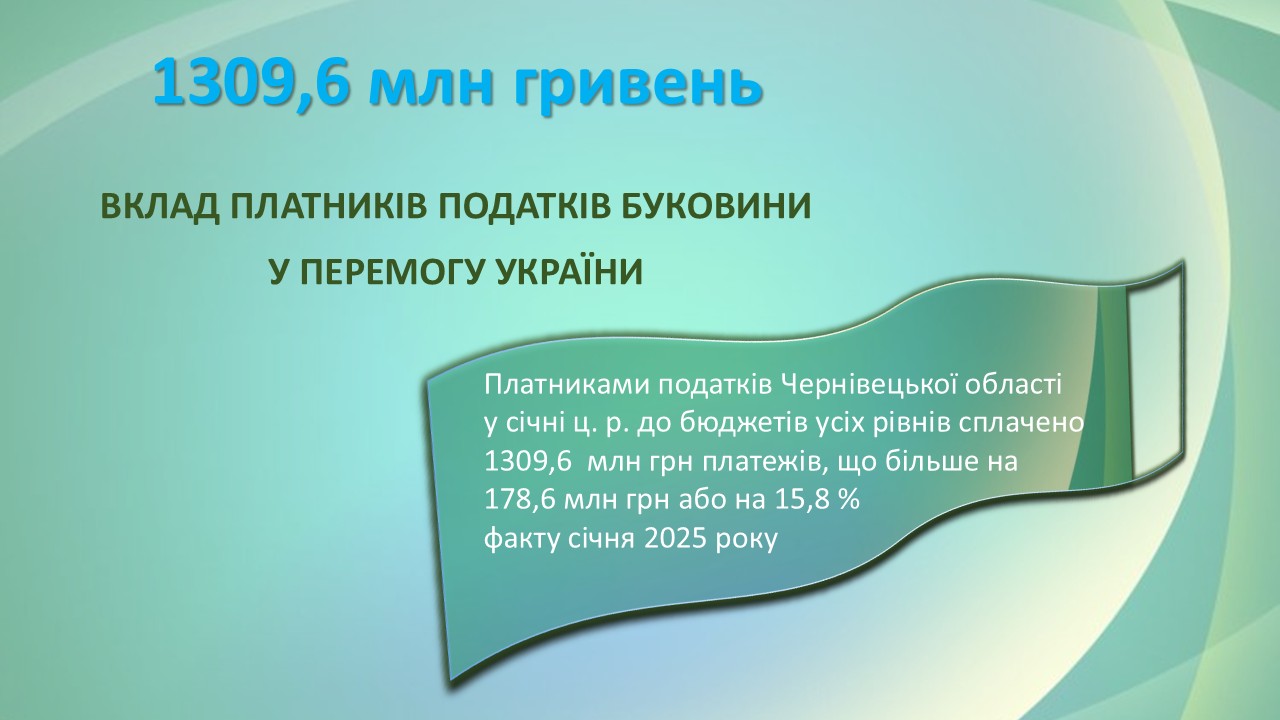 1309,6 млн гривень

ВКЛАД ПЛАТНИКІВ ПОДАТКІВ БУКОВИНИ

У ПЕРЕМОГУ УКРАЇНИ

Платниками податків Чернівецької області у січні ц. р. до бюджетів усіх рівнів сплачено 1309,6 млн грн платежів, що більше на 178,6 млн грн або на 15,8 % факту січня 2025 року